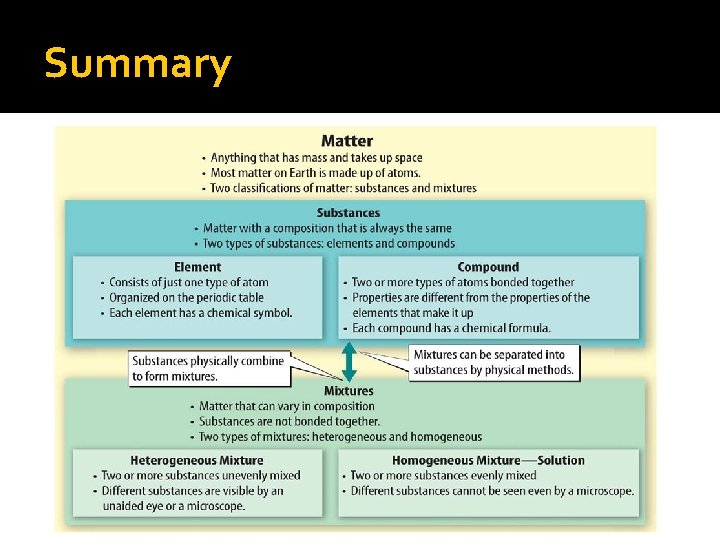 Summary

Matter
• Anything that has mass and takes up space
• Most matter on Earth is made up of atoms.
• Two classifications of matter: substances and mixtures

Substances
• Matter with a composition that is always the same
• Two types of substances: elements and compounds

Element
• Consists of just one type of atom
• Organized on the periodic table
• Each element has a chemical symbol.

Compound
• Two or more types of atoms bonded together
• Properties are different from the properties of the elements that make it up
• Each compound has a chemical formula.

Substances physically combine to form mixtures.

Mixtures can be separated into substances by physical methods.

Mixtures
• Matter that can vary in composition
• Substances are not bonded together.
• Two types of mixtures: heterogeneous and homogeneous

Heterogeneous Mixture
• Two or more substances unevenly mixed
• Different substances are visible by an unaided eye or a microscope.

Homogeneous Mixture—Solution
• Two or more substances evenly mixed
• Different substances cannot be seen even by a microscope.